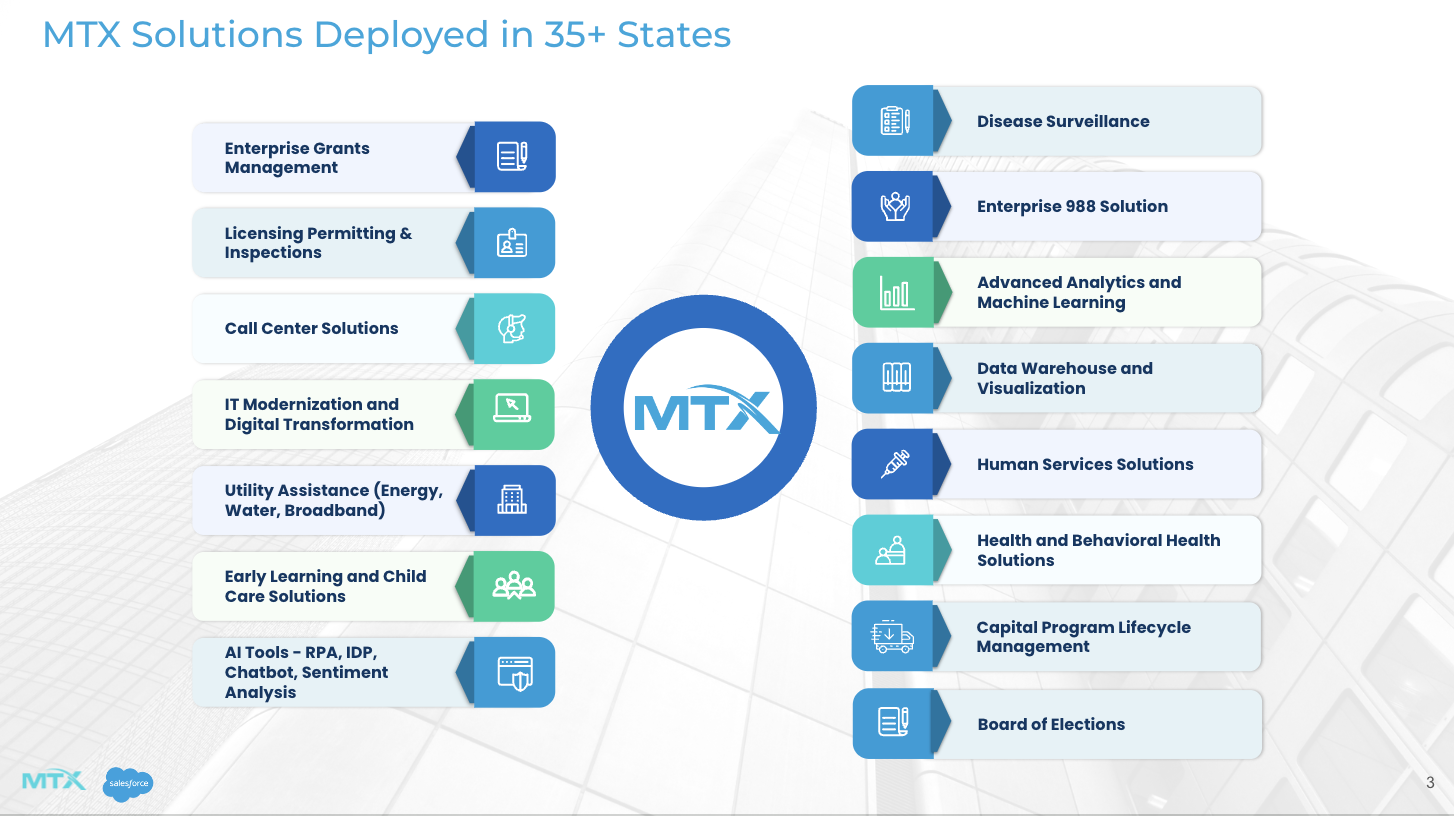 MTX Solutions Deployed in 35+ States

Enterprise Grants Management

Licensing Permitting & Inspections

Call Center Solutions

IT Modernization and Digital Transformation

Utility Assistance (Energy, Water, Broadband)

Early Learning and Child Care Solutions

AI Tools - RPA, IDP, Chatbot, Sentiment Analysis

MTX

Disease Surveillance

Enterprise 988 Solution

Advanced Analytics and Machine Learning

Data Warehouse and Visualization

Human Services Solutions

Health and Behavioral Health Solutions

Capital Program Lifecycle Management

Board of Elections

MTX salesforce

3